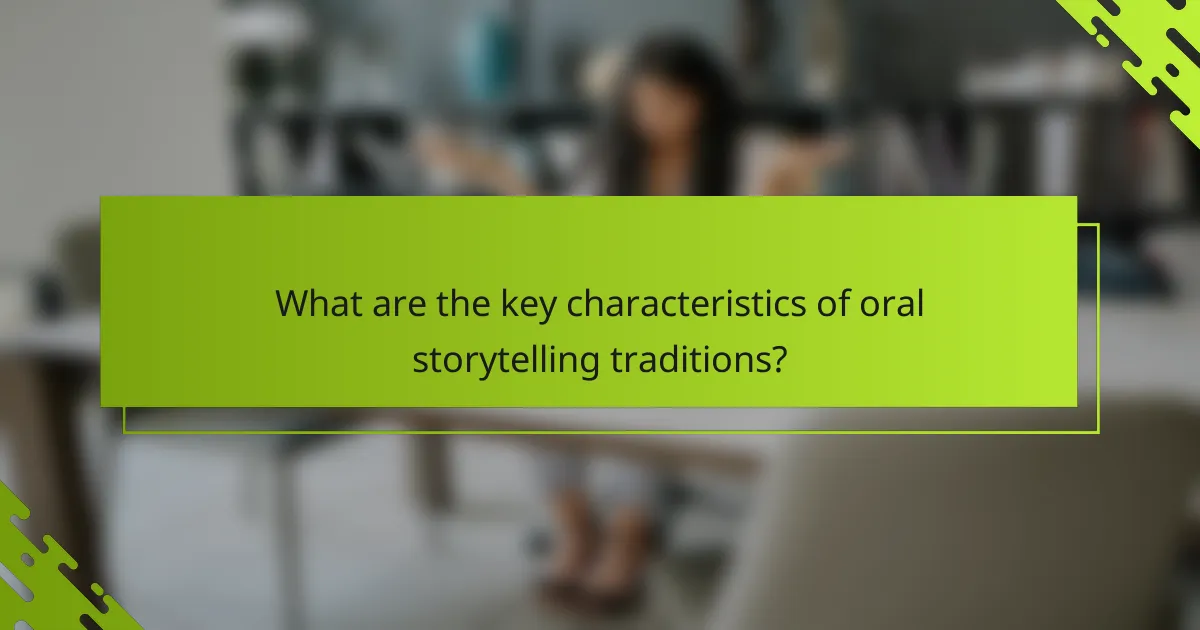 What are the key characteristics of oral storytelling traditions?